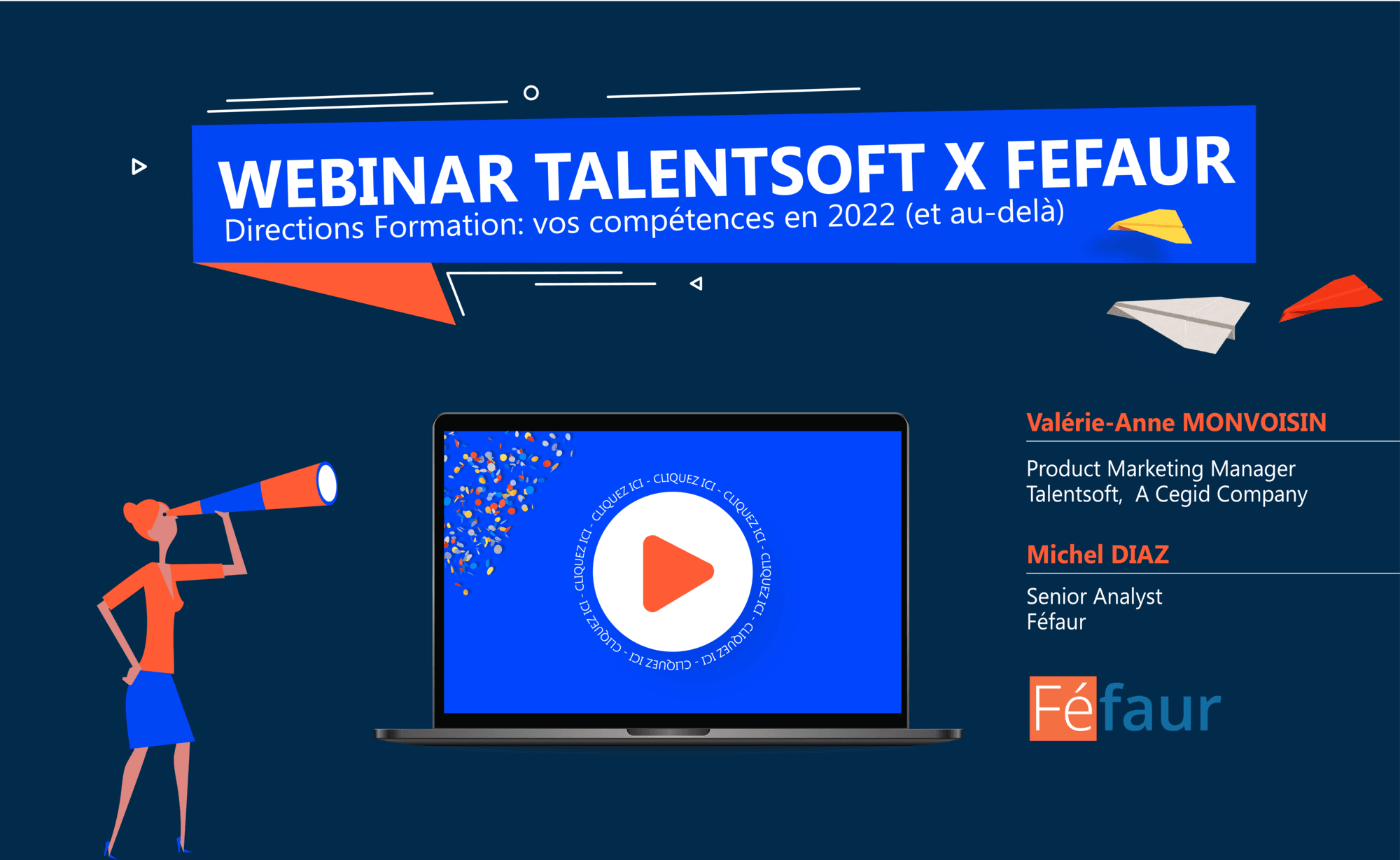 WEBINAR TALENTSOFT X FEFAUR
Directions Formation: vos compétences en 2022 (et au-delà)

CLIQUEZ ICI - CLIQUEZ ICI - CLIQUEZ ICI - CLIQUEZ ICI - CLIQUEZ ICI - CLIQUEZ ICI - CLIQUEZ ICI -

Valérie-Anne MONVOISIN

Product Marketing Manager
Talentsoft, A Cegid Company

Michel DIAZ

Senior Analyst
Féfaur

Féfaur